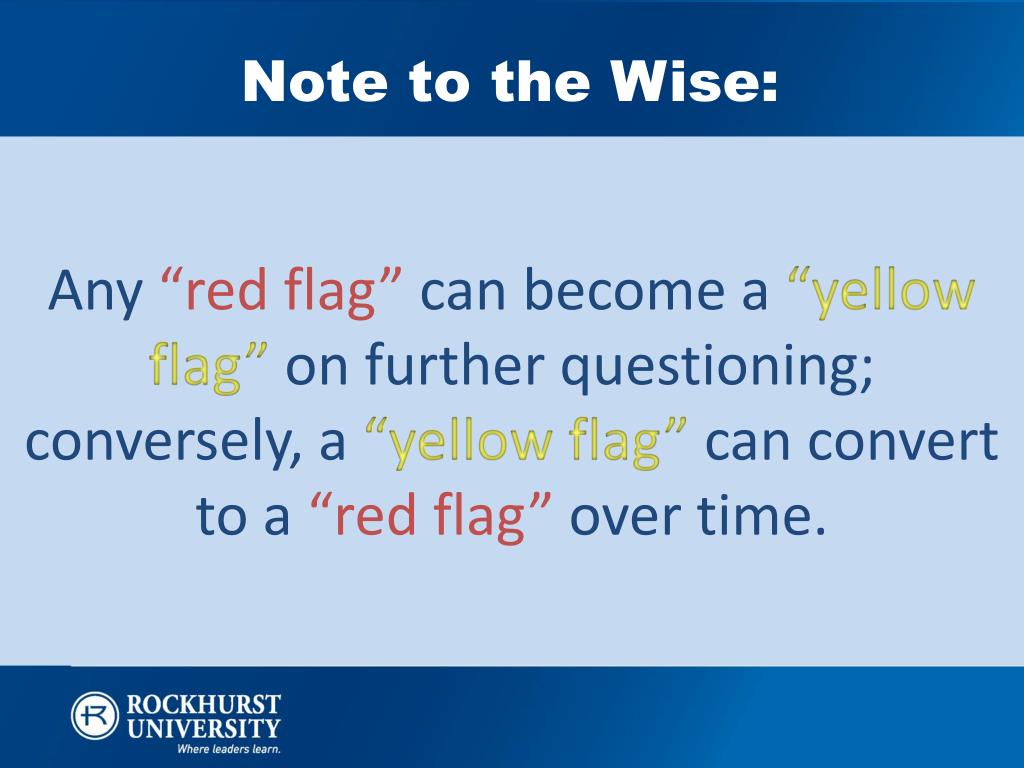 Note to the Wise:

Any “red flag” can become a “yellow flag” on further questioning; conversely, a “yellow flag” can convert to a “red flag” over time.

ROCKHURST UNIVERSITY
Where leaders learn.